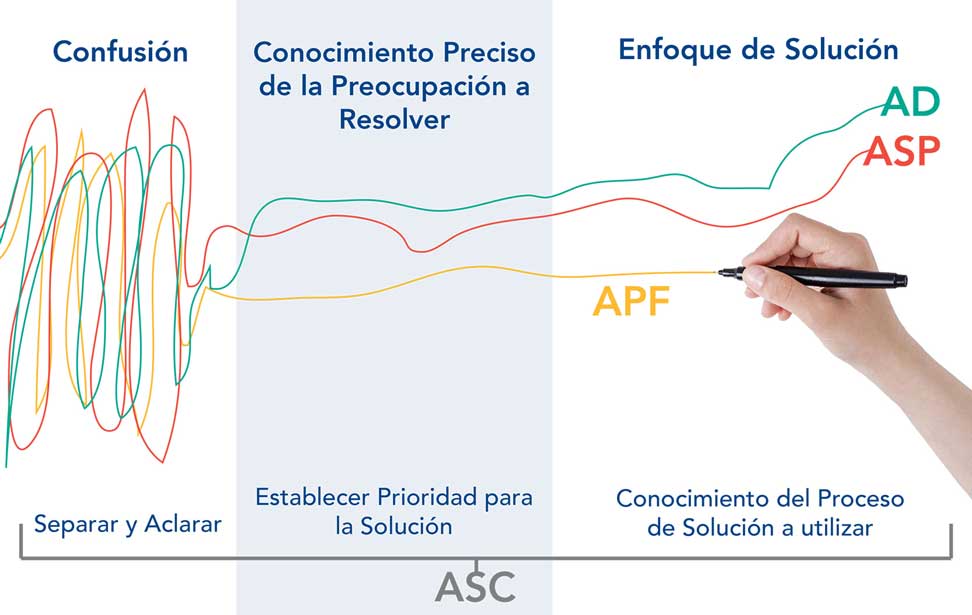 Confusión

Conocimiento Preciso de la Preocupación a Resolver

Enfoque de Solución

AD

ASP

APF

Separar y Aclarar

Establecer Prioridad para la Solución

Conocimiento del Proceso de Solución a utilizar

ASC